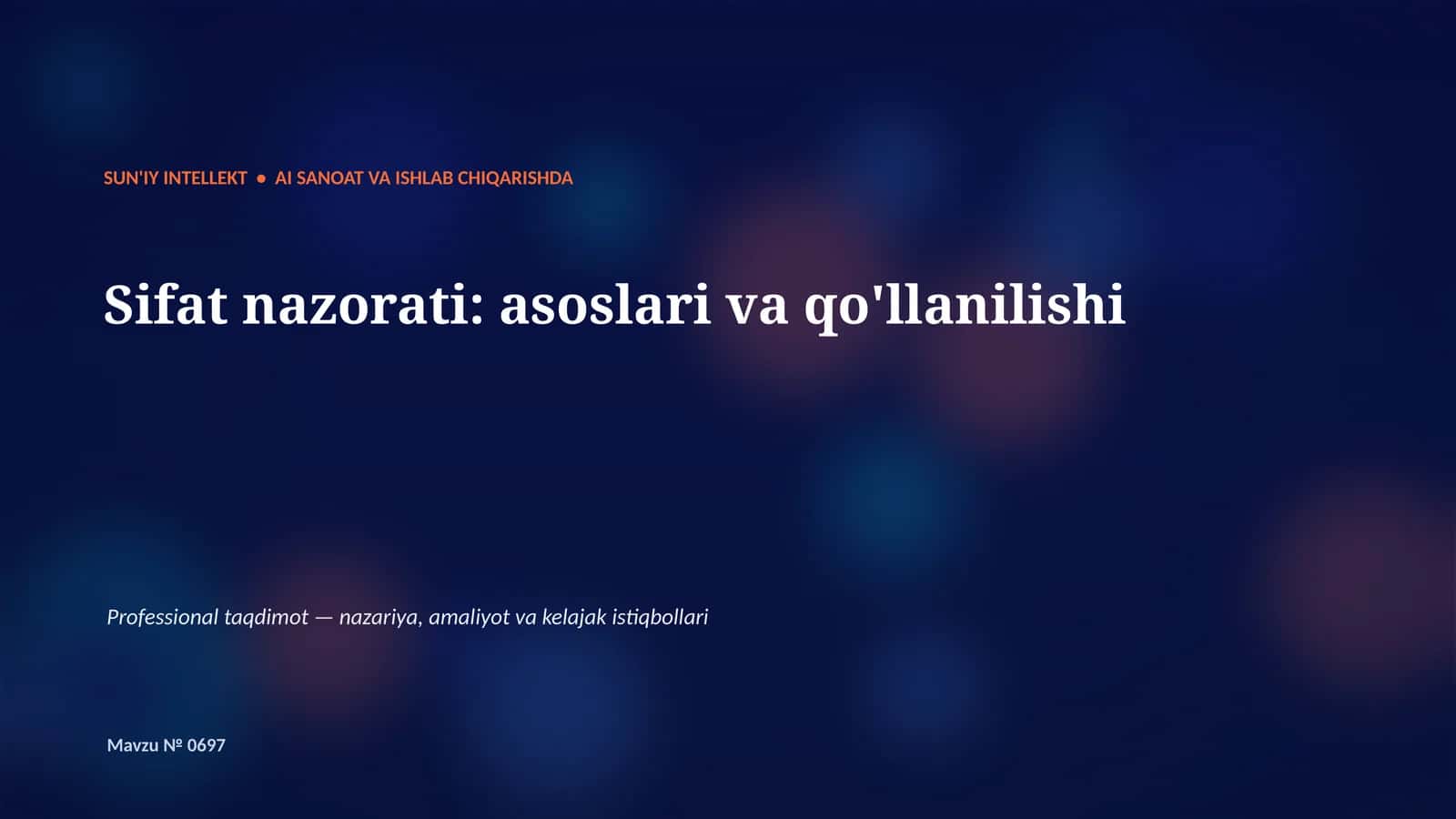 SUN'IY INTELLEKT ● AI SANOAT VA ISHLAB CHIQARISHDA

Sifat nazorati: asoslari va qo'llanilishi

Professional taqdimot — nazariya, amaliyot va kelajak istiqbollari

Mavzu № 0697